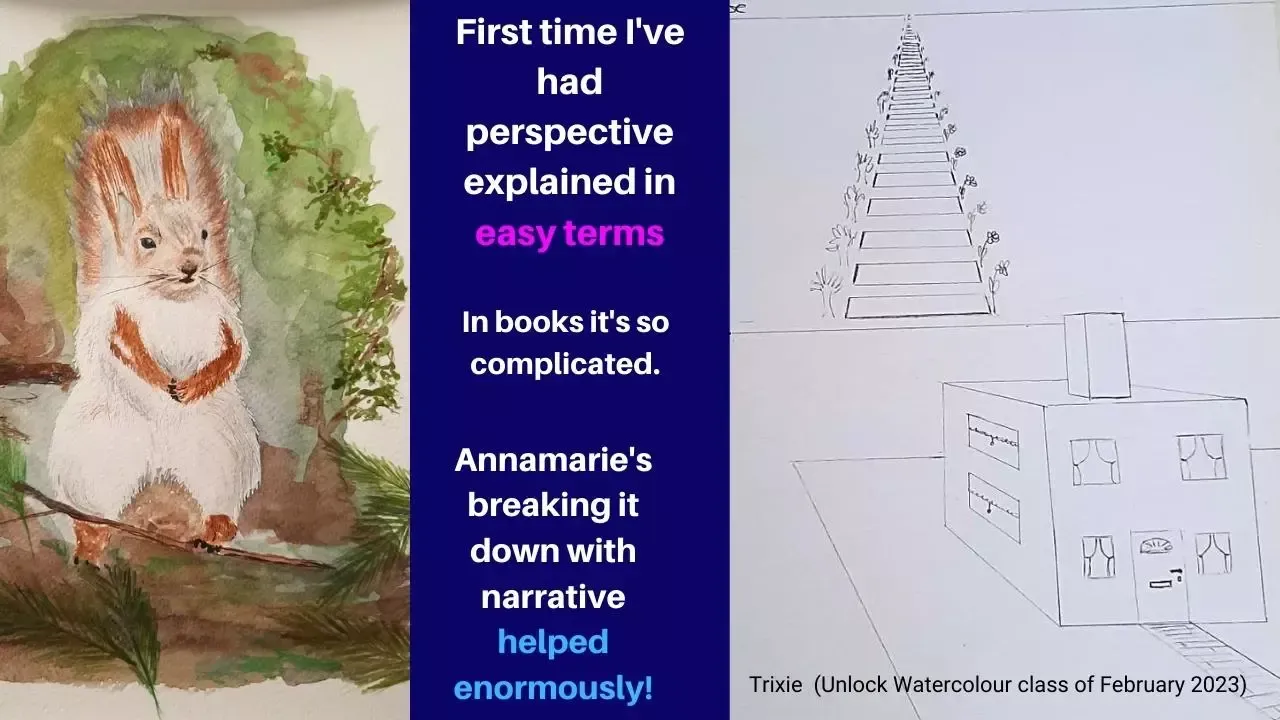 First time I've had perspective explained in easy terms

In books it's so complicated.

Annamarie's breaking it down with narrative helped enormously!

Trixie (Unlock Watercolour class of February 2023)